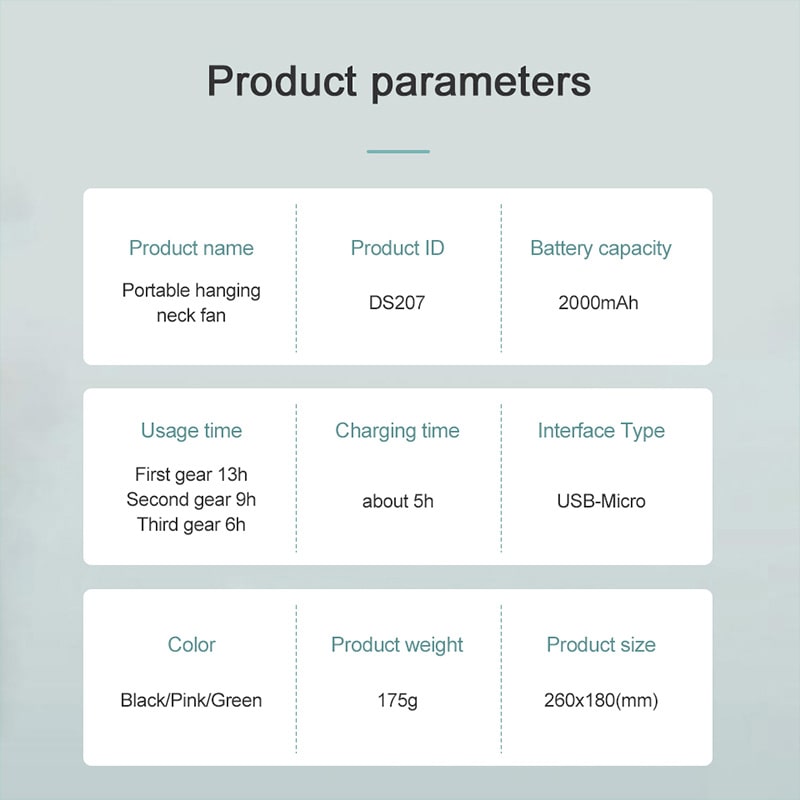 Product parameters

| Product name | Product ID | Battery capacity |
|---|---|---|
| Portable hanging neck fan | DS207 | 2000mAh |

| Usage time | Charging time | Interface Type |
|---|---|---|
| First gear 13h Second gear 9h Third gear 6h | about 5h | USB-Micro |

| Color | Product weight | Product size |
|---|---|---|
| Black/Pink/Green | 175g | 260x180(mm) |